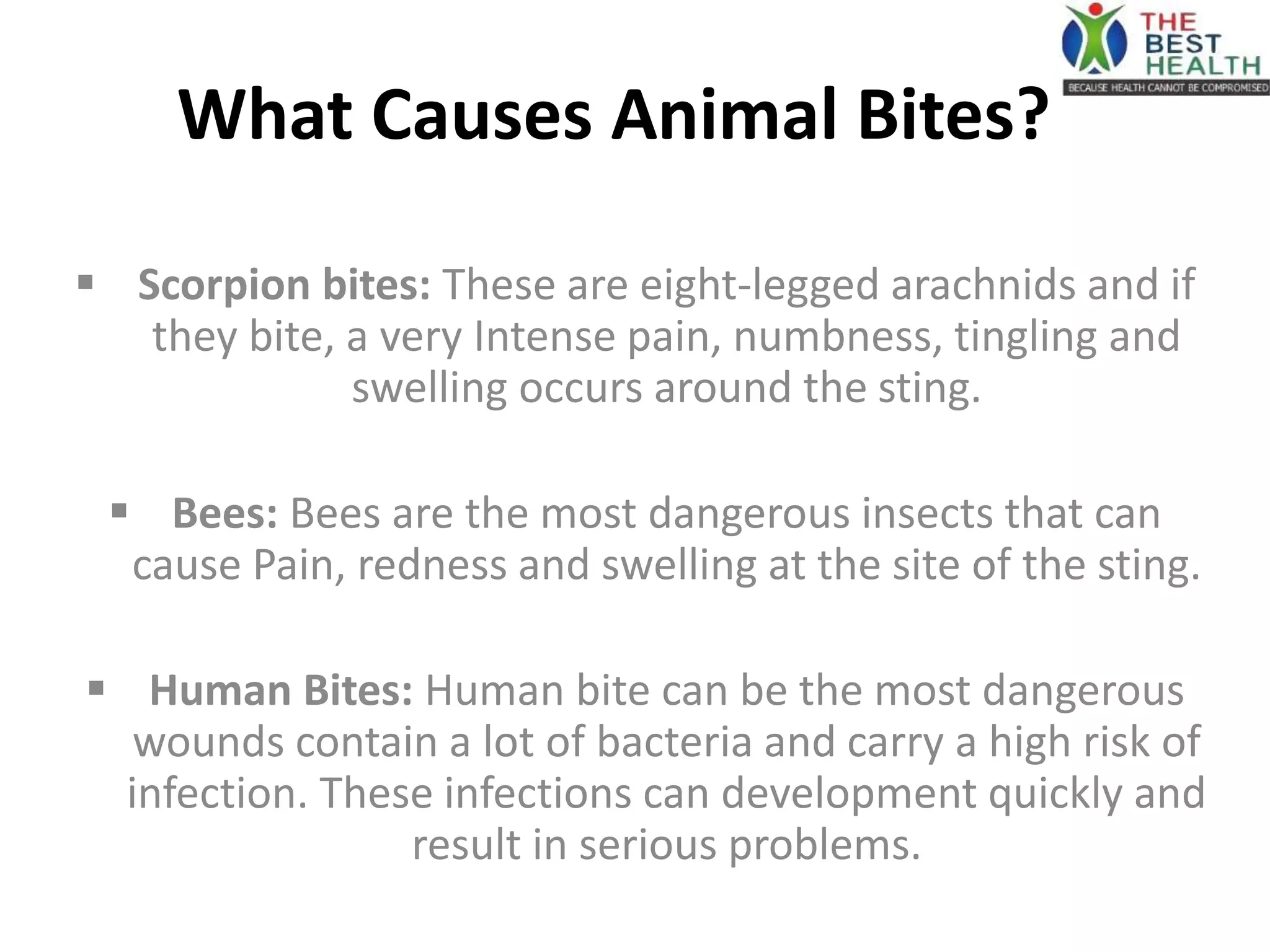 THE BEST HEALTH
BECAUSE HEALTH CANNOT BE COMPROMISED

What Causes Animal Bites?

▪ Scorpion bites: These are eight-legged arachnids and if they bite, a very Intense pain, numbness, tingling and swelling occurs around the sting.

▪ Bees: Bees are the most dangerous insects that can cause Pain, redness and swelling at the site of the sting.

▪ Human Bites: Human bite can be the most dangerous wounds contain a lot of bacteria and carry a high risk of infection. These infections can development quickly and result in serious problems.